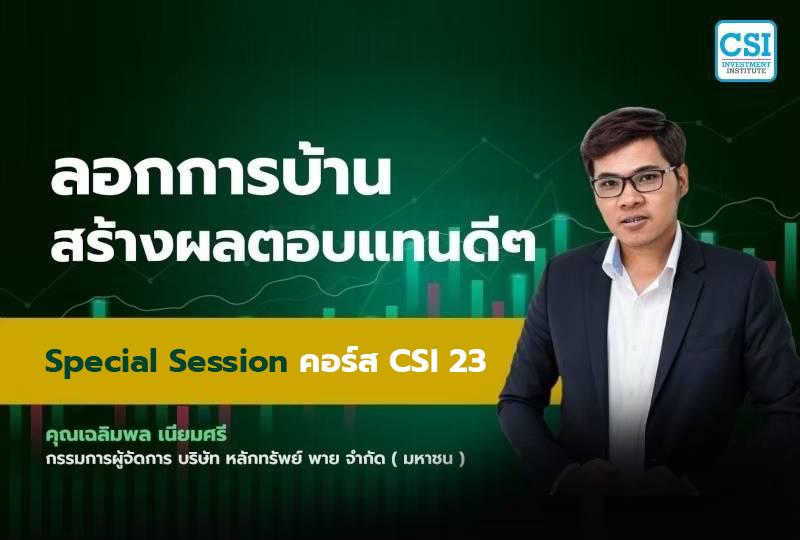 CSI
INVESTMENT INSTITUTE

ลอกการบ้าน
สร้างผลตอบแทนดีๆ

Special Session คอร์ส CSI 23

คุณเฉลิมพล เนียมศรี
กรรมการผู้จัดการ บริษัท หลักทรัพย์ พาย จำกัด ( มหาชน )